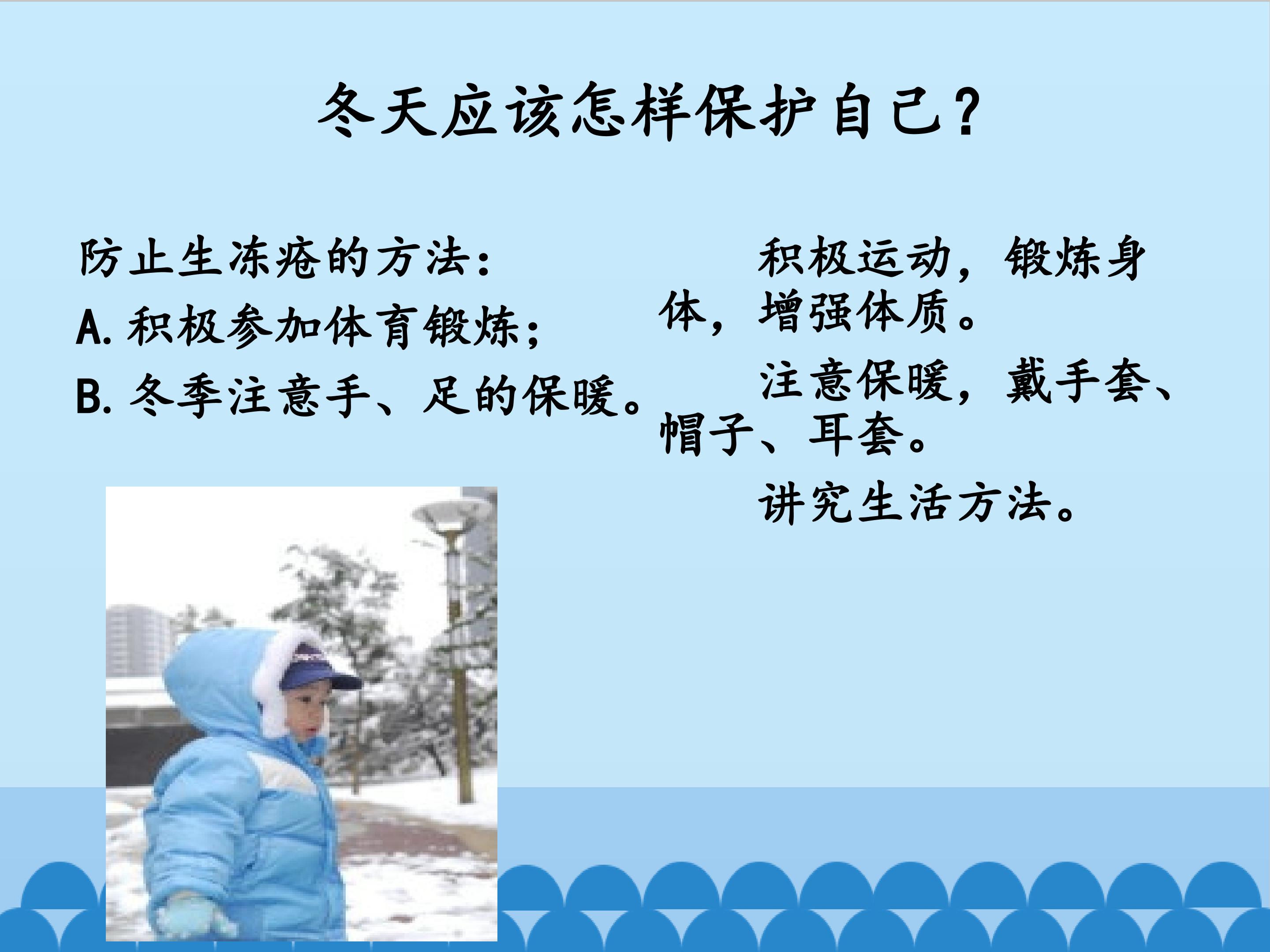 冬天应该怎样保护自己?

防止生冻疮的方法:

A.积极参加体育锻炼;

B.冬季注意手、足的保暖。

积极运动，锻炼身体，增强体质。

注意保暖，戴手套、帽子、耳套。

讲究生活方法。